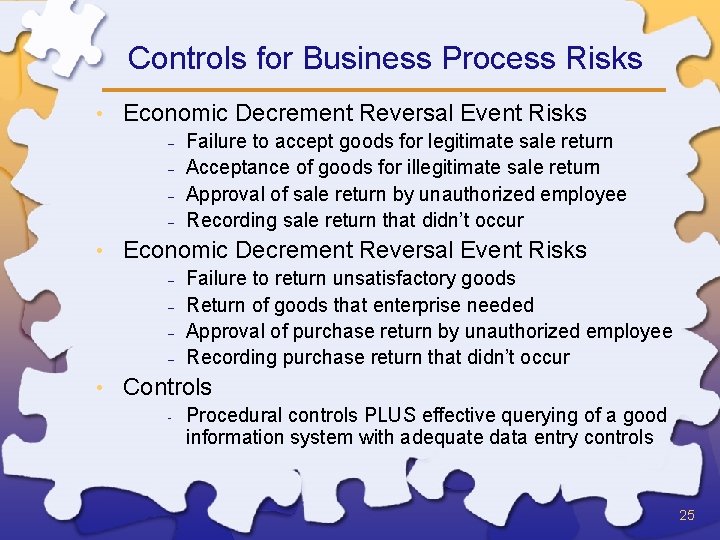 Controls for Business Process Risks

• Economic Decrement Reversal Event Risks
  – Failure to accept goods for legitimate sale return
  – Acceptance of goods for illegitimate sale return
  – Approval of sale return by unauthorized employee
  – Recording sale return that didn't occur
• Economic Decrement Reversal Event Risks
  – Failure to return unsatisfactory goods
  – Return of goods that enterprise needed
  – Approval of purchase return by unauthorized employee
  – Recording purchase return that didn't occur
• Controls
  - Procedural controls PLUS effective querying of a good information system with adequate data entry controls

25